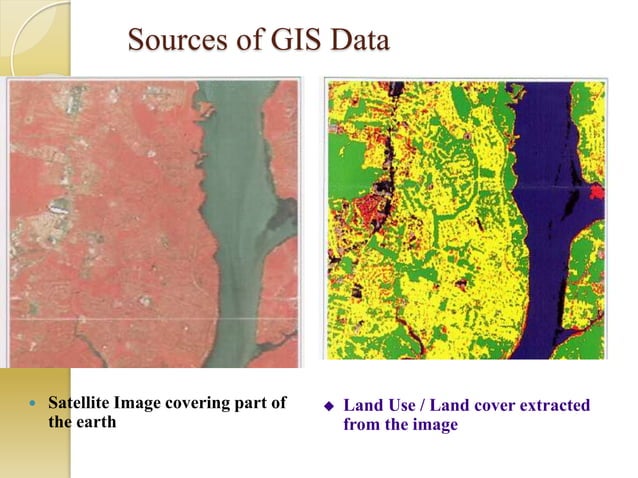 Sources of GIS Data

• Satellite Image covering part of the earth

◆ Land Use / Land cover extracted from the image